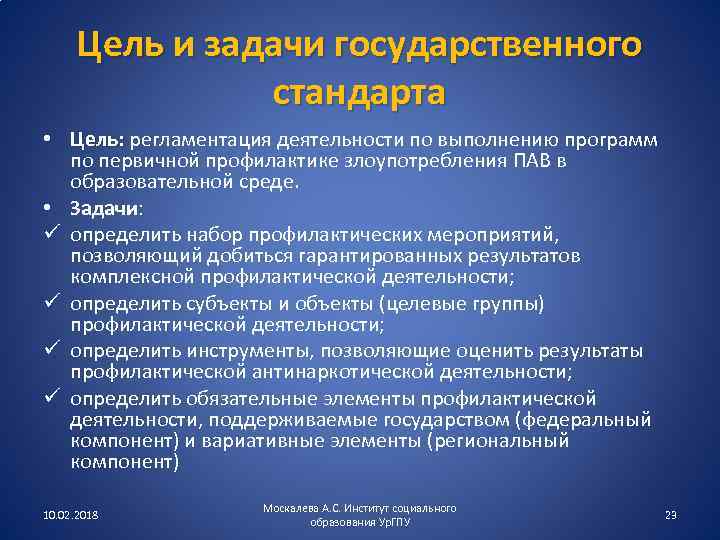 Цель и задачи государственного стандарта

• Цель: регламентация деятельности по выполнению программ по первичной профилактике злоупотребления ПАВ в образовательной среде.

• Задачи:

✓ определить набор профилактических мероприятий, позволяющий добиться гарантированных результатов комплексной профилактической деятельности;

✓ определить субъекты и объекты (целевые группы) профилактической деятельности;

✓ определить инструменты, позволяющие оценить результаты профилактической антинаркотической деятельности;

✓ определить обязательные элементы профилактической деятельности, поддерживаемые государством (федеральный компонент) и вариативные элементы (региональный компонент)

10.02.2018

Москалева А.С. Институт социального образования УрГПУ

23